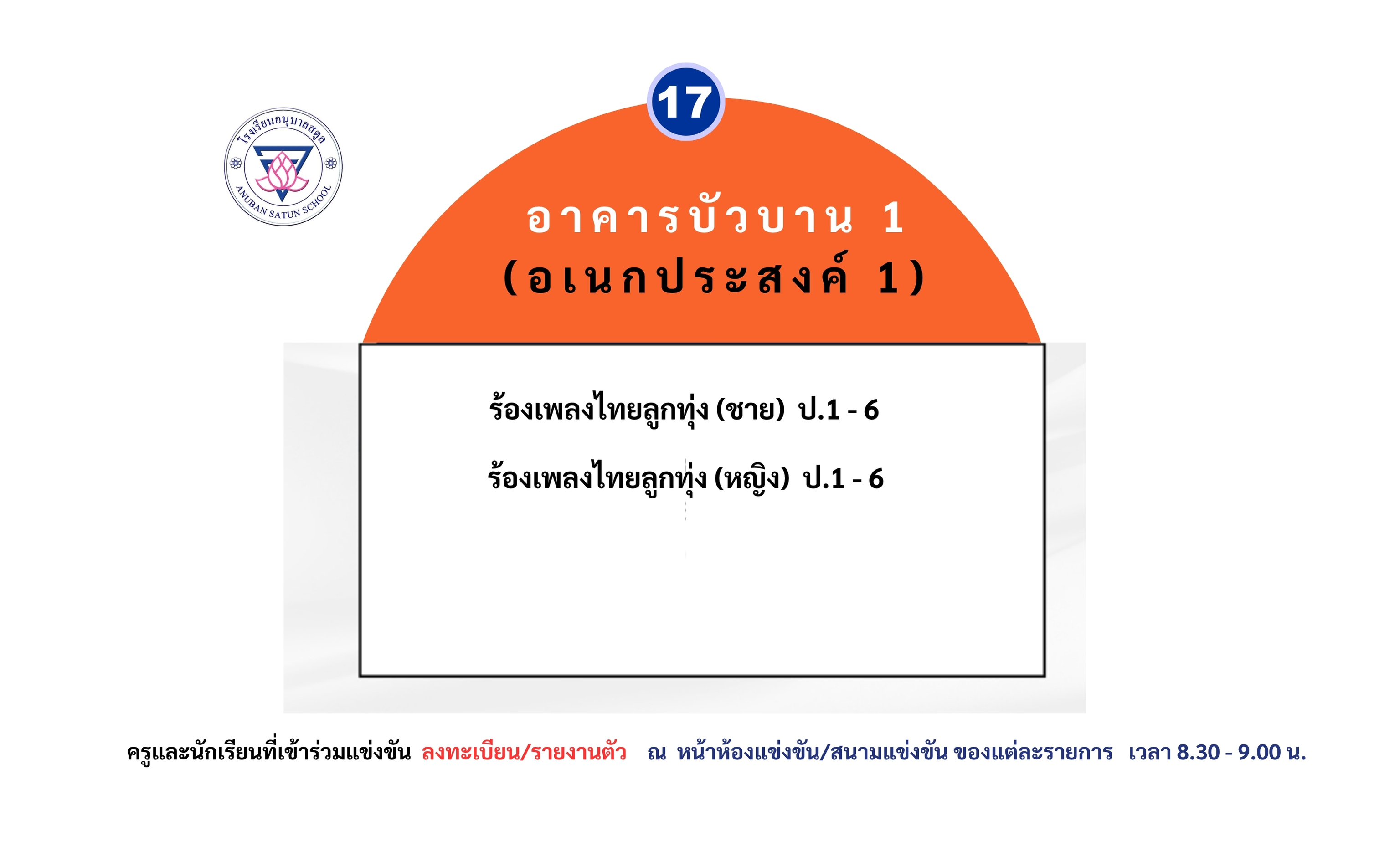 โรงเรียนอนุบาลสตูล
ANUBAN SATUN SCHOOL

17

อาคารบัวบาน 1
(อเนกประสงค์ 1)

ร้องเพลงไทยลูกทุ่ง (ชาย) ป.1 - 6

ร้องเพลงไทยลูกทุ่ง (หญิง) ป.1 - 6

ครูและนักเรียนที่เข้าร่วมแข่งขัน ลงทะเบียน/รายงานตัว ณ หน้าห้องแข่งขัน/สนามแข่งขัน ของแต่ละรายการ เวลา 8.30 - 9.00 น.